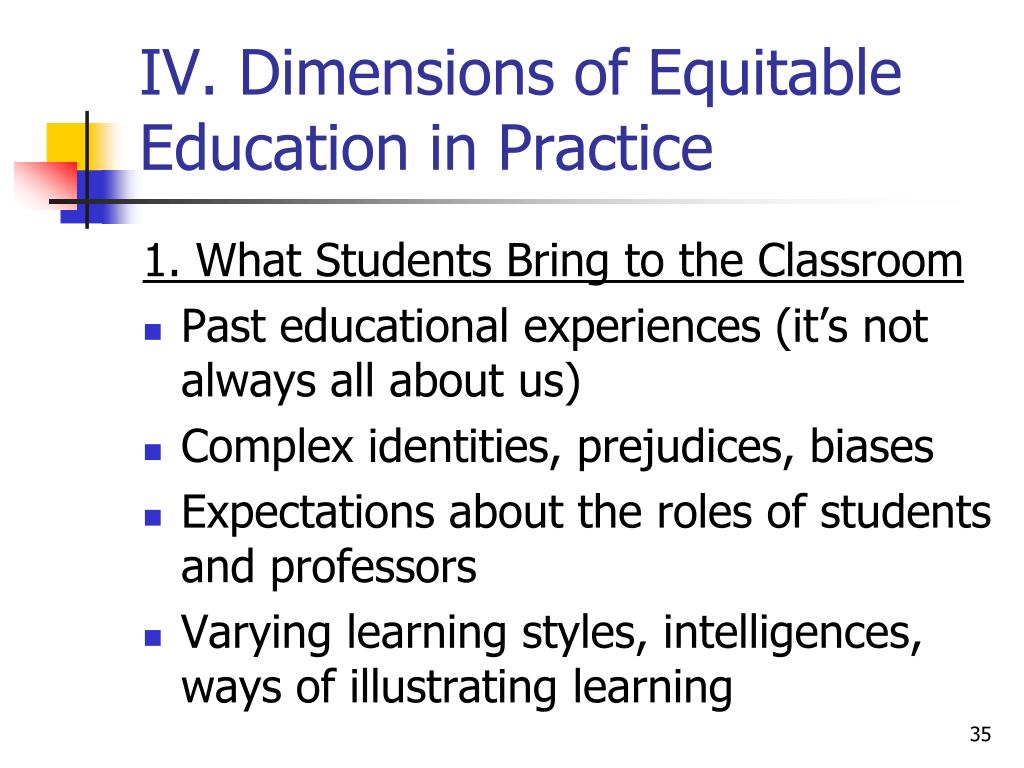 IV. Dimensions of Equitable Education in Practice

1. What Students Bring to the Classroom

- Past educational experiences (it’s not always all about us)
- Complex identities, prejudices, biases
- Expectations about the roles of students and professors
- Varying learning styles, intelligences, ways of illustrating learning

35